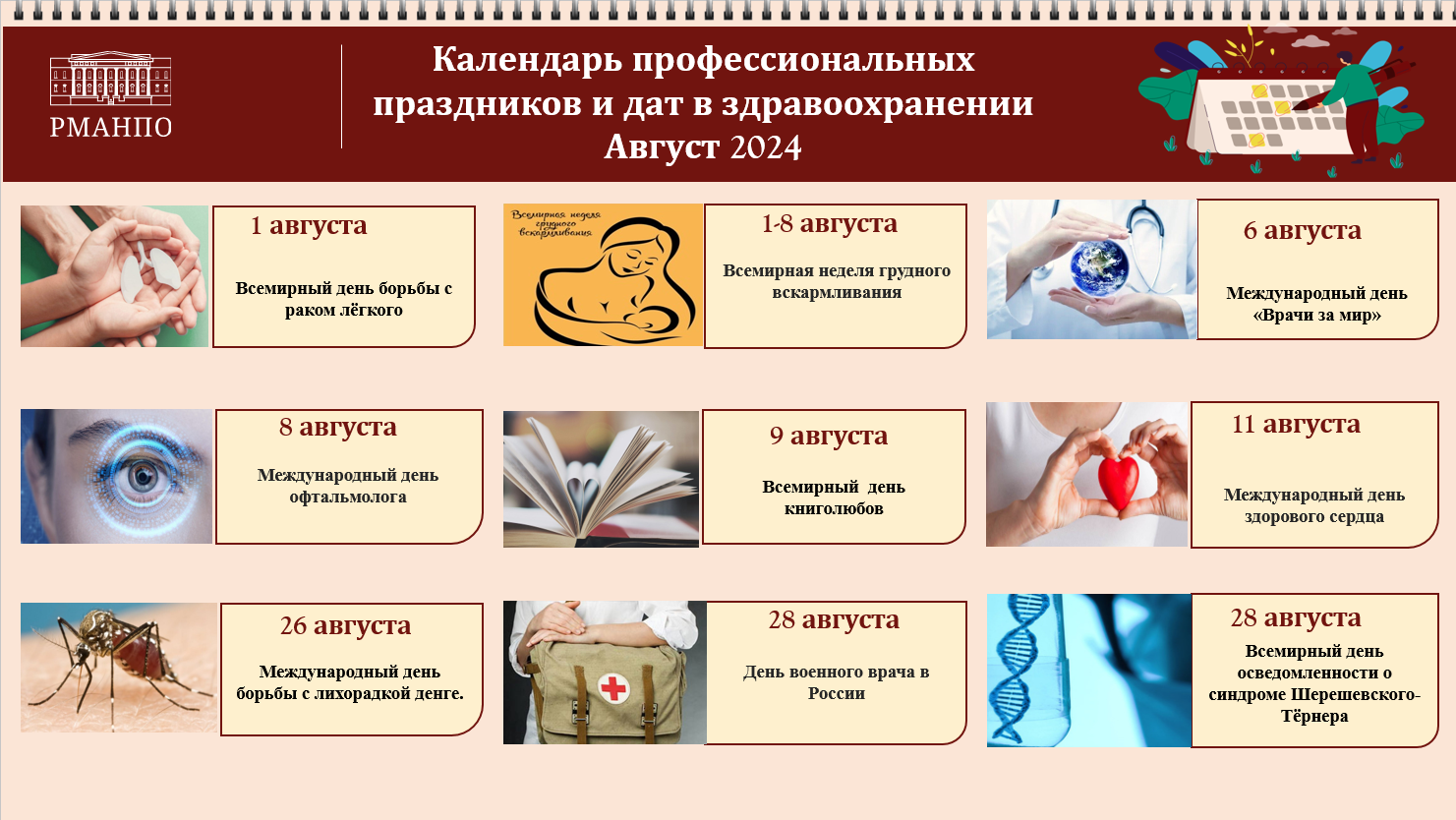 РМАНПО

Календарь профессиональных праздников и дат в здравоохранении Август 2024

1 августа

Всемирный день борьбы с раком лёгкого

Всемирная неделя грудного вскармливания

1-8 августа

Всемирная неделя грудного вскармливания

6 августа

Международный день «Врачи за мир»

8 августа

Международный день офтальмолога

9 августа

Всемирный день книголюбов

11 августа

Международный день здорового сердца

26 августа

Международный день борьбы с лихорадкой денге.

28 августа

День военного врача в России

28 августа

Всемирный день осведомленности о синдроме Шерешевского-Тёрнера